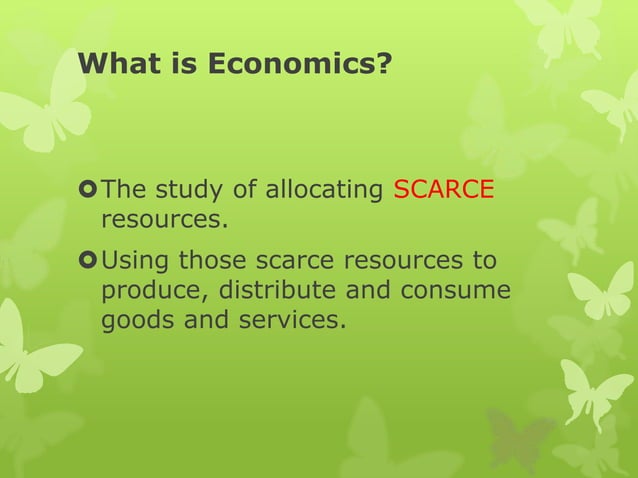 What is Economics?

The study of allocating SCARCE resources.

Using those scarce resources to produce, distribute and consume goods and services.